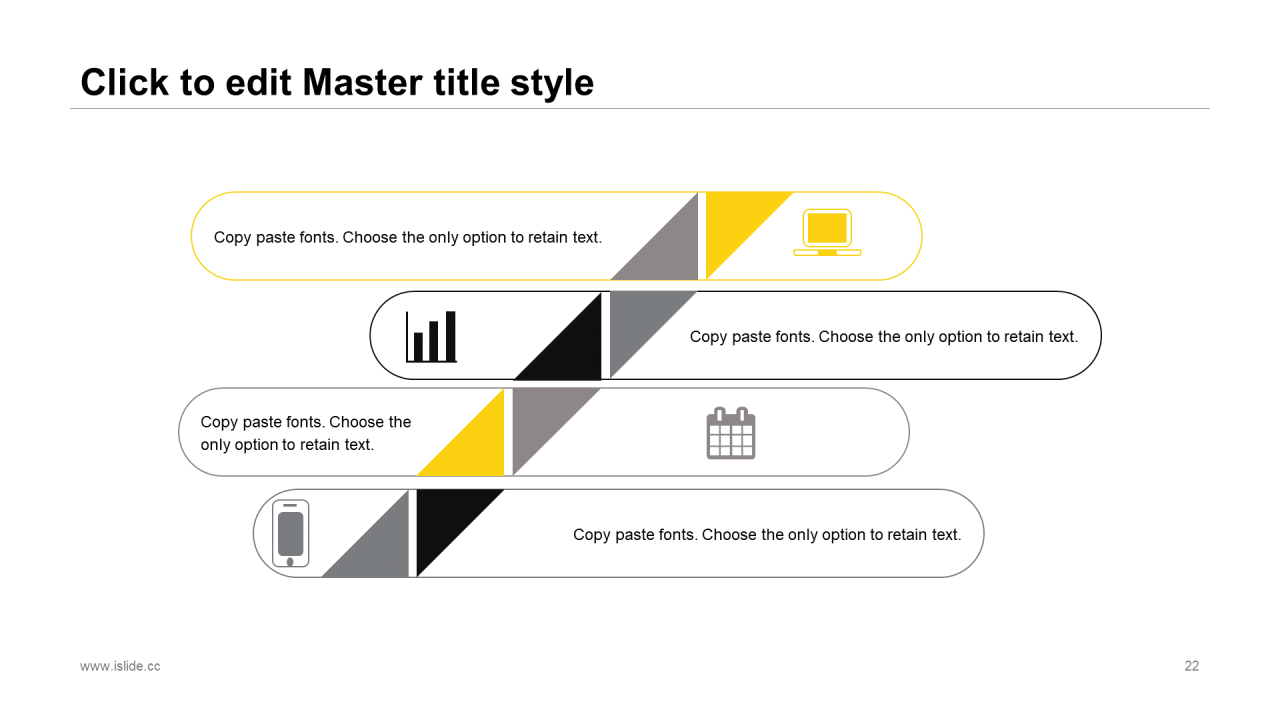 Click to edit Master title style

Copy paste fonts. Choose the only option to retain text.

Copy paste fonts. Choose the only option to retain text.

Copy paste fonts. Choose the only option to retain text.

Copy paste fonts. Choose the only option to retain text.

www.islide.cc

22